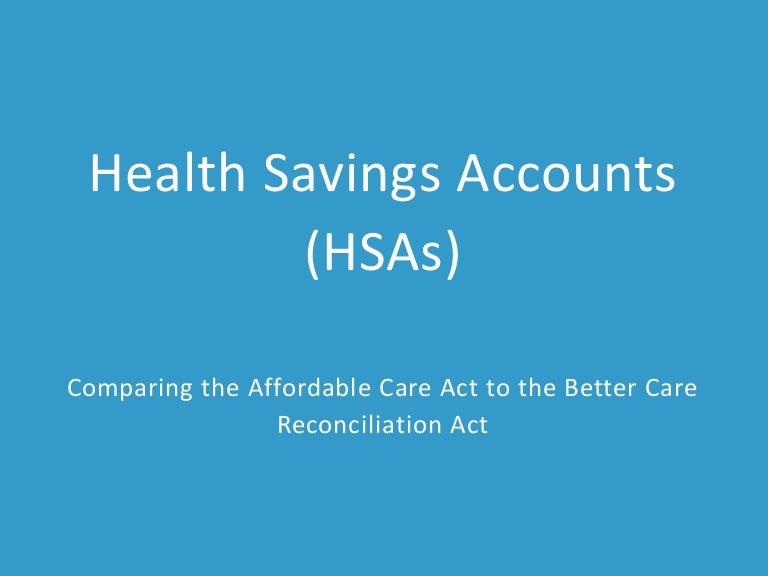 Health Savings Accounts (HSAs)

Comparing the Affordable Care Act to the Better Care Reconciliation Act